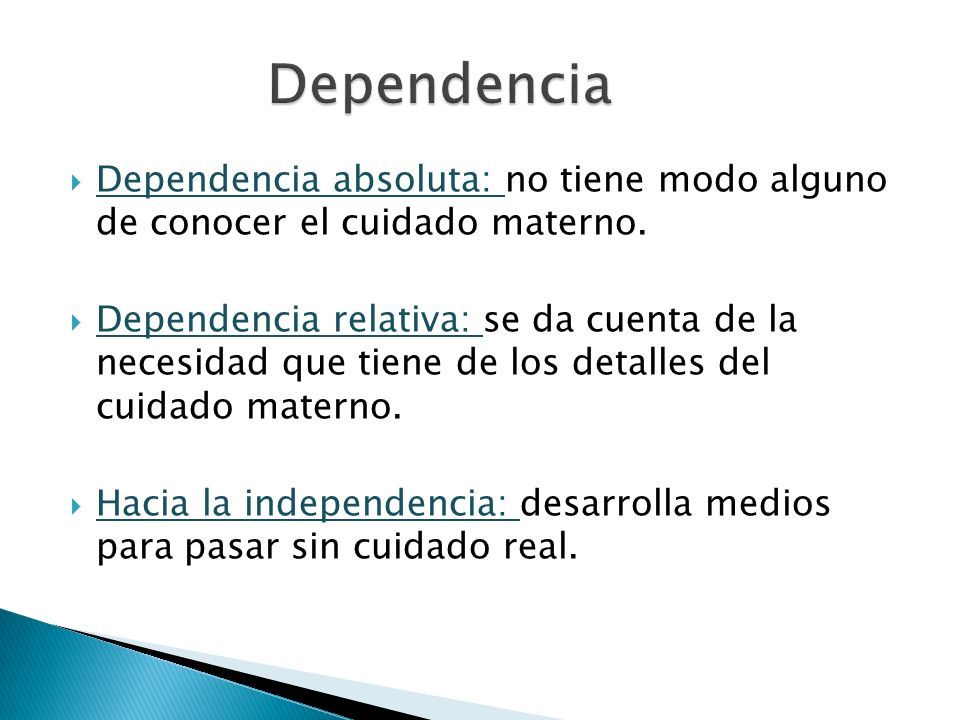 Dependencia

Dependencia absoluta: no tiene modo alguno de conocer el cuidado materno.

Dependencia relativa: se da cuenta de la necesidad que tiene de los detalles del cuidado materno.

Hacia la independencia: desarrolla medios para pasar sin cuidado real.